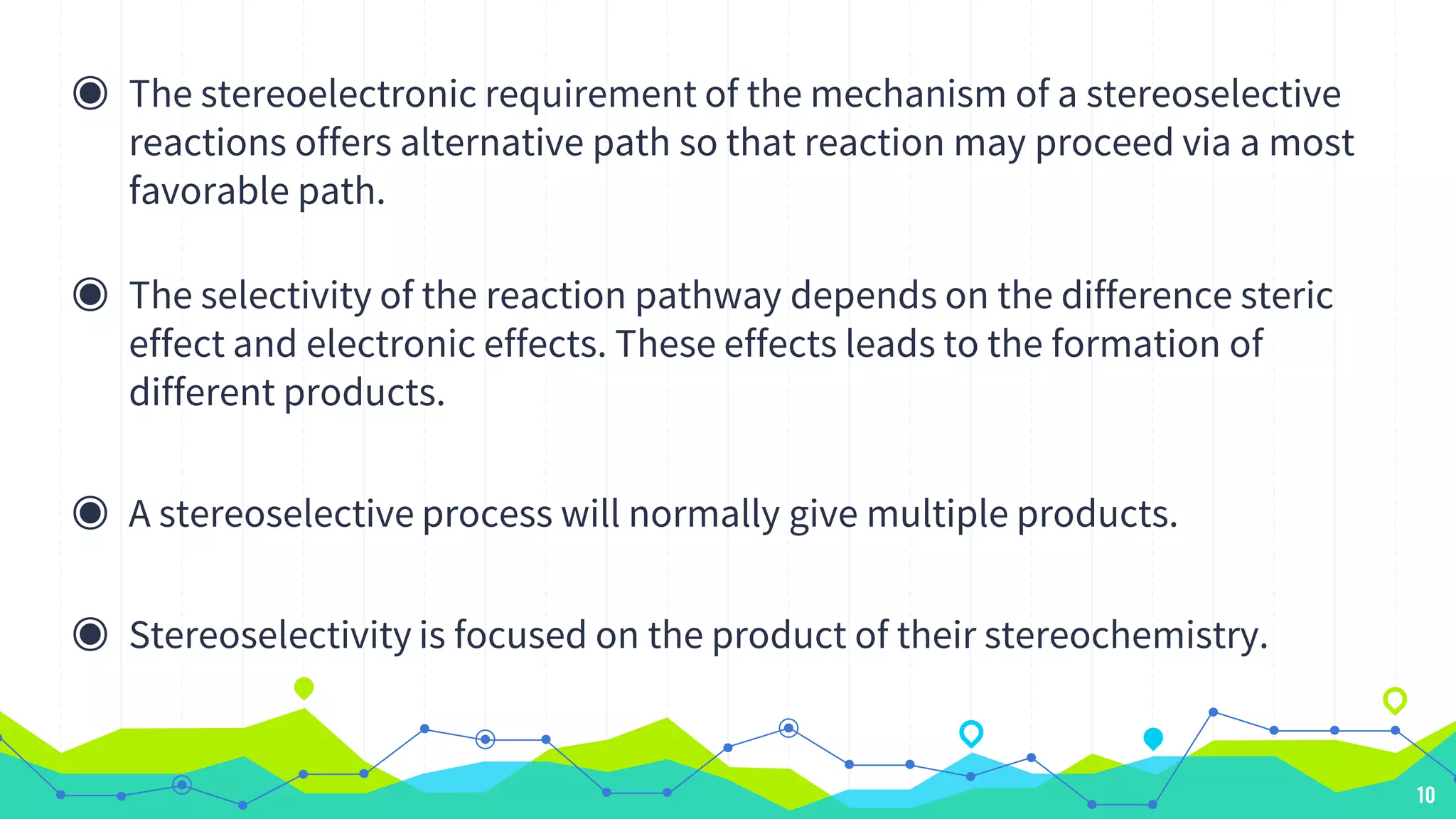 The stereoelectronic requirement of the mechanism of a stereoselective reactions offers alternative path so that reaction may proceed via a most favorable path.

The selectivity of the reaction pathway depends on the difference steric effect and electronic effects. These effects leads to the formation of different products.

A stereoselective process will normally give multiple products.

Stereoselectivity is focused on the product of their stereochemistry.

10